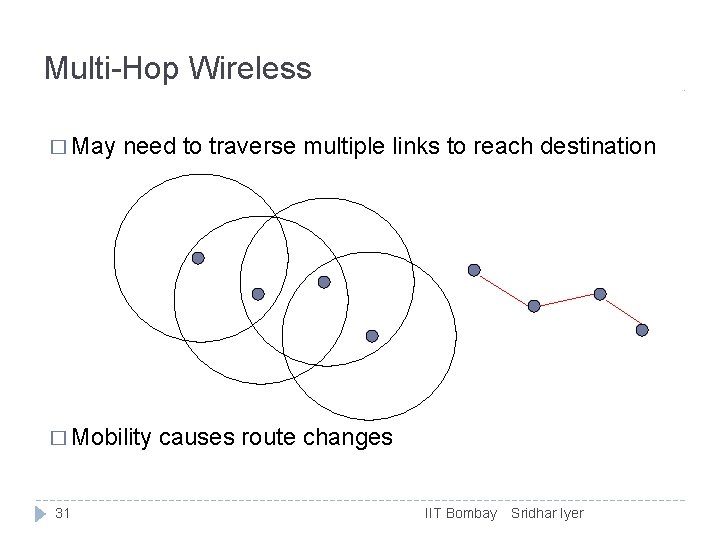 Multi-Hop Wireless

□ May need to traverse multiple links to reach destination

□ Mobility causes route changes

31

IIT Bombay Sridhar Iyer